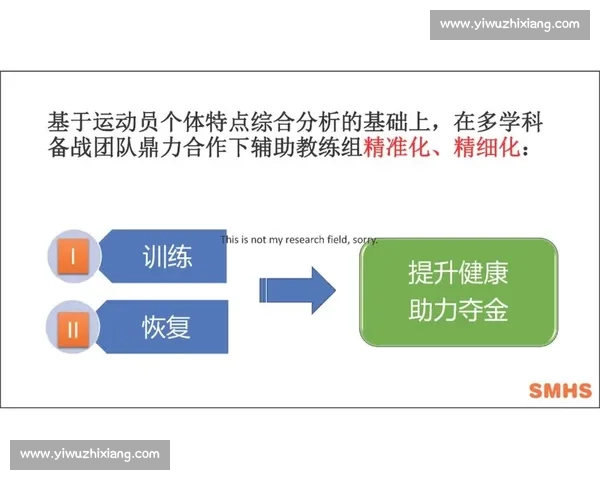 www.yiwuzhixiang.com

基于运动员个体特点综合分析的基础上，在多学科备战团队鼎力合作下辅助教练组精准化、精细化：

I 训练

This is not my research field, sorry.

II 恢复

提升健康
助力夺金

SMHS

www.yiwuzhixiang.com